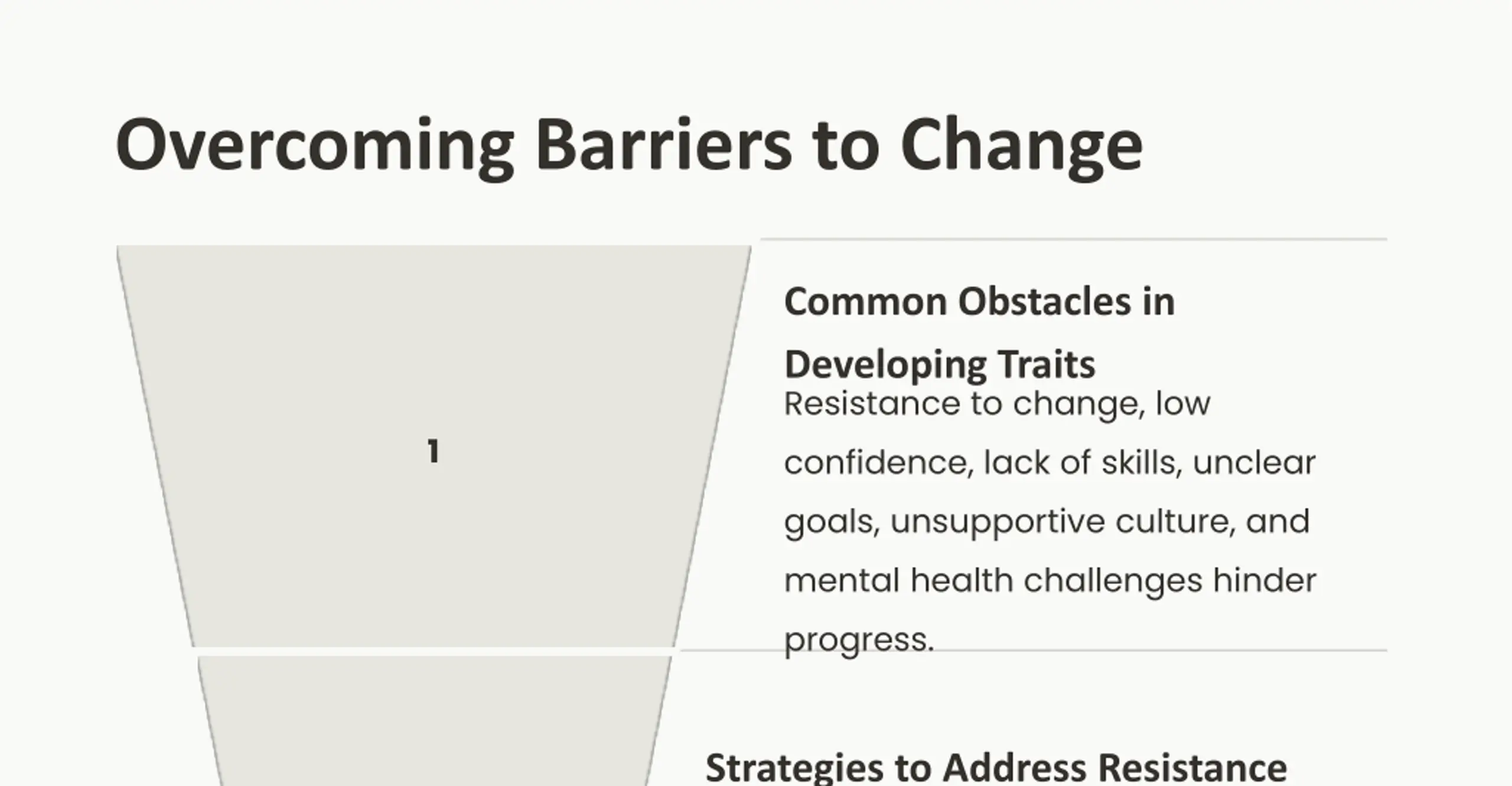 Overcoming Barriers to Change

1

Common Obstacles in Developing Traits

Resistance to change, low confidence, lack of skills, unclear goals, unsupportive culture, and mental health challenges hinder progress.

Strategies to Address Resistance